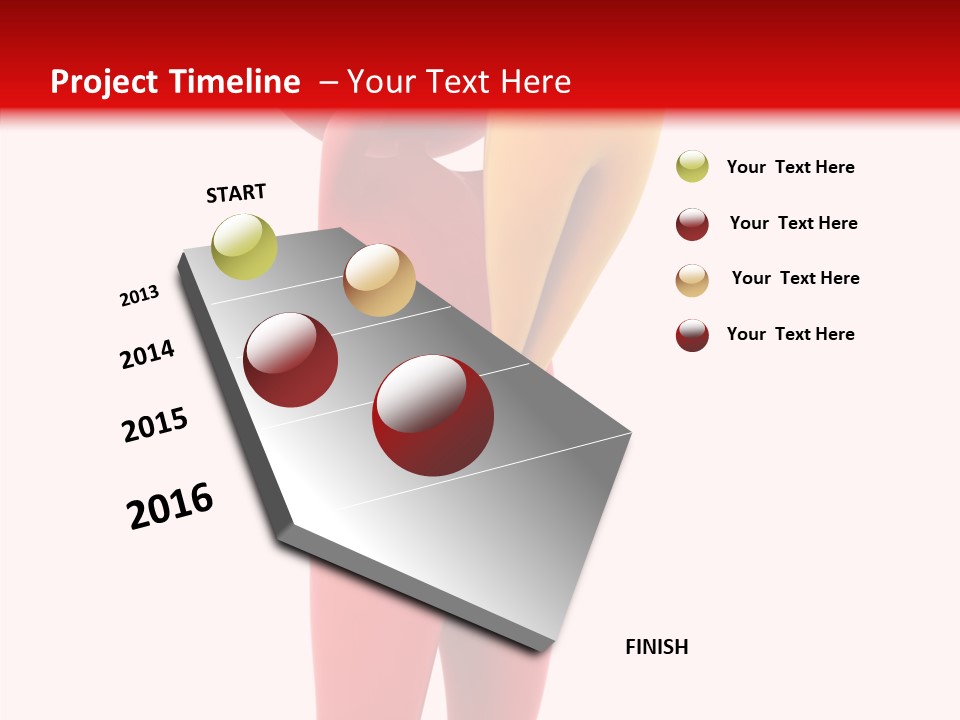 Project Timeline – Your Text Here

START

2013

2014

2015

2016

FINISH

Your Text Here

Your Text Here

Your Text Here

Your Text Here